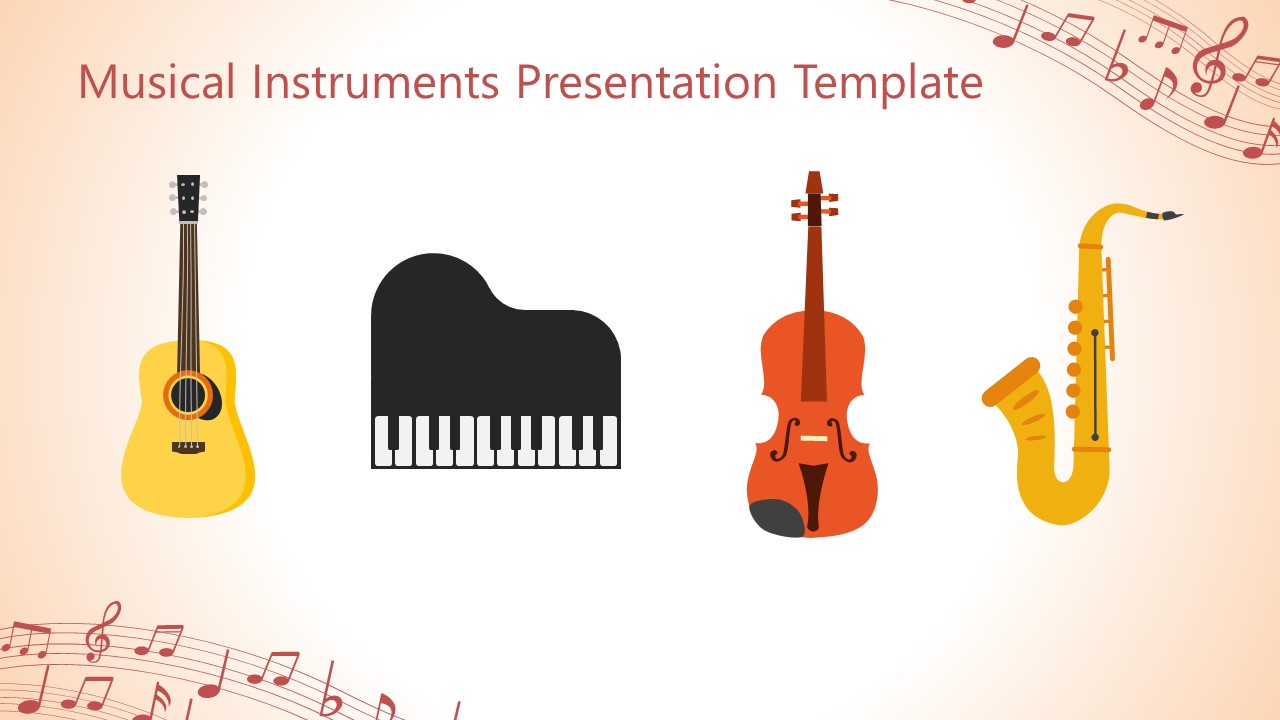 Musical Instruments Presentation Template